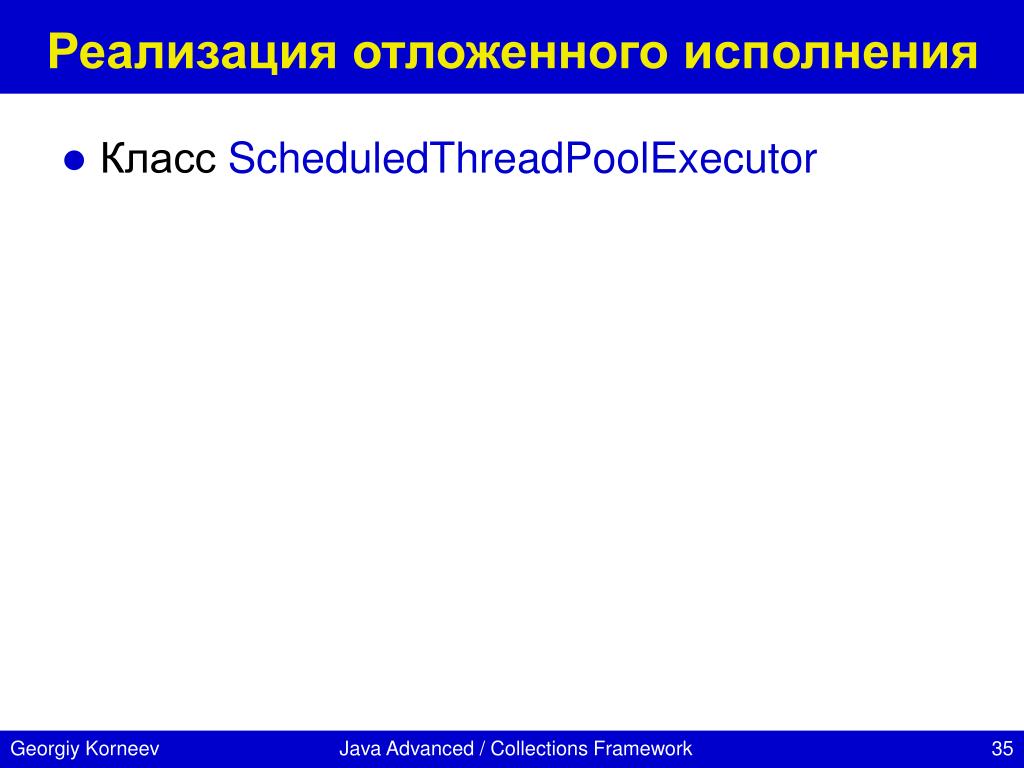 Реализация отложенного исполнения

● Класс ScheduledThreadPoolExecutor

Georgiy Korneev

Java Advanced / Collections Framework

35